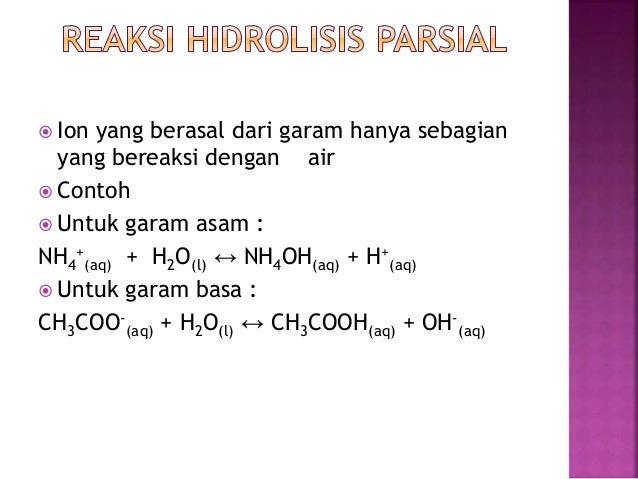 REAKSI HIDROLISIS PARSIAL

Ion yang berasal dari garam hanya sebagian yang bereaksi dengan air

Contoh

Untuk garam asam :

$NH_4^+{}_{(aq)} + H_2O_{(l)} \leftrightarrow NH_4OH_{(aq)} + H^+{}_{(aq)}$

Untuk garam basa :

$CH_3COO^-{}_{(aq)} + H_2O_{(l)} \leftrightarrow CH_3COOH_{(aq)} + OH^-{}_{(aq)}$